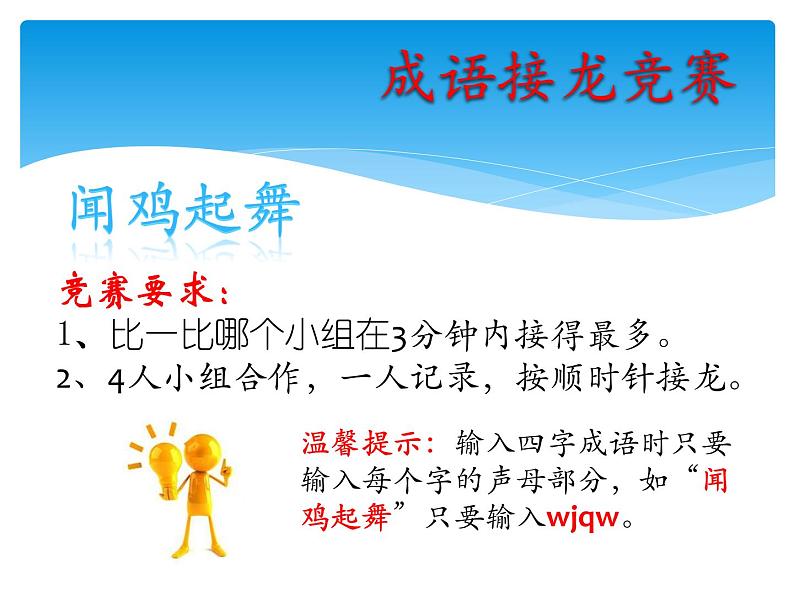 成语接龙竞赛

闻鸡起舞

竞赛要求：
1、比一比哪个小组在3分钟内接得最多。
2、4人小组合作，一人记录，按顺时针接龙。

温馨提示：输入四字成语时只要输入每个字的声母部分，如“闻鸡起舞”只要输入wjqw。